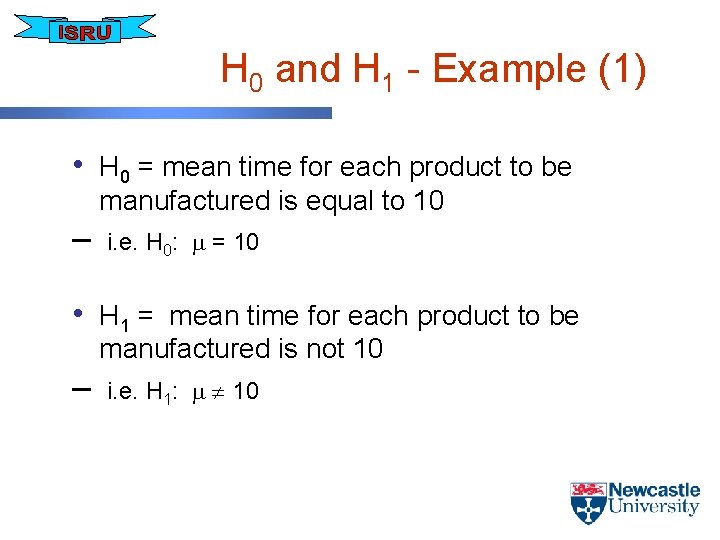 ISRU

$H_0$ and $H_1$ - Example (1)

• $H_0$ = mean time for each product to be manufactured is equal to 10

– i.e. $H_0$: $\mu = 10$

• $H_1$ = mean time for each product to be manufactured is not 10

– i.e. $H_1$: $\mu \neq 10$

Newcastle University